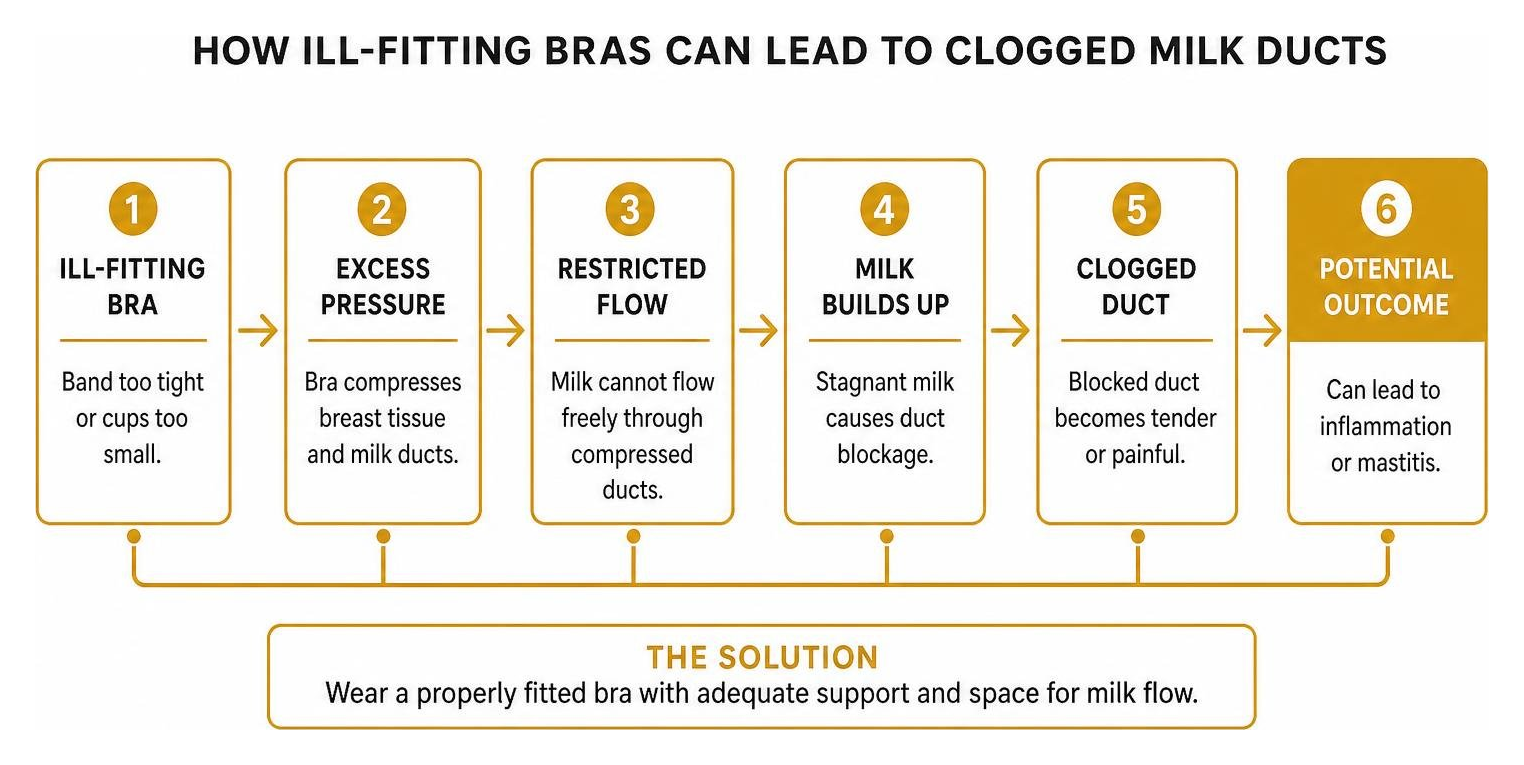 HOW ILL-FITTING BRAS CAN LEAD TO CLOGGED MILK DUCTS

1
ILL-FITTING BRA
Band too tight or cups too small.

2
EXCESS PRESSURE
Bra compresses breast tissue and milk ducts.

3
RESTRICTED FLOW
Milk cannot flow freely through compressed ducts.

4
MILK BUILDS UP
Stagnant milk causes duct blockage.

5
CLOGGED DUCT
Blocked duct becomes tender or painful.

6
POTENTIAL OUTCOME
Can lead to inflammation or mastitis.

THE SOLUTION
Wear a properly fitted bra with adequate support and space for milk flow.